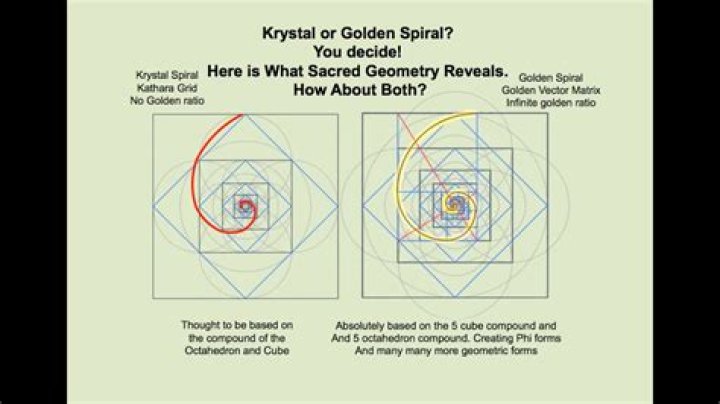 Krystal or Golden Spiral?
You decide!
Here is What Sacred Geometry Reveals.
How About Both?

Krystal Spiral
Kathara Grid
No Golden ratio

Golden Spiral
Golden Vector Matrix
Infinite golden ratio

Thought to be based on the compound of the Octahedron and Cube

Absolutely based on the 5 cube compound and And 5 octahedron compound. Creating Phi forms And many many more geometric forms